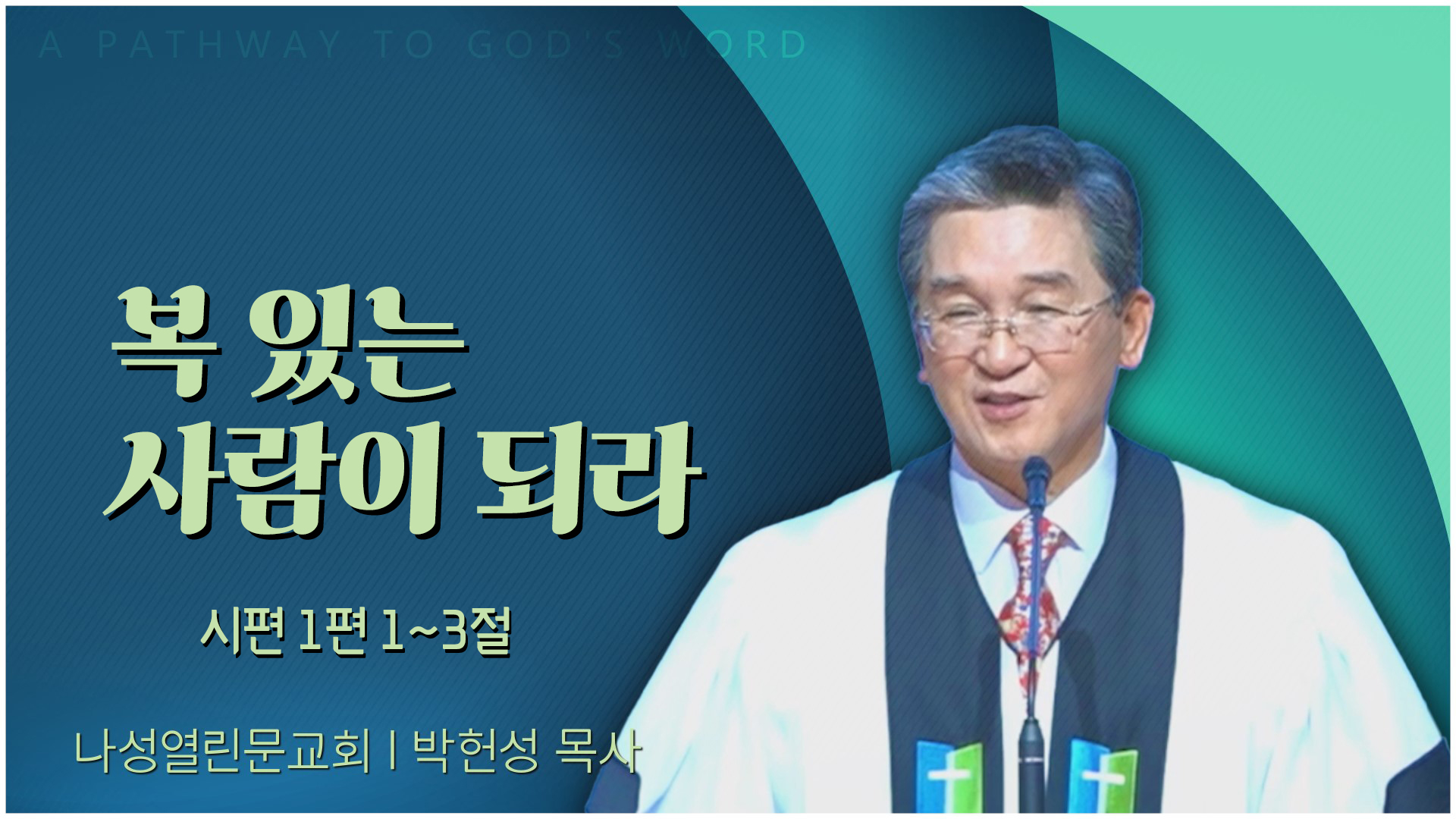 A PATHWAY TO GOD'S WORD

복 있는
사람이 되라

시편 1편 1~3절

나성열린문교회 | 박헌성 목사